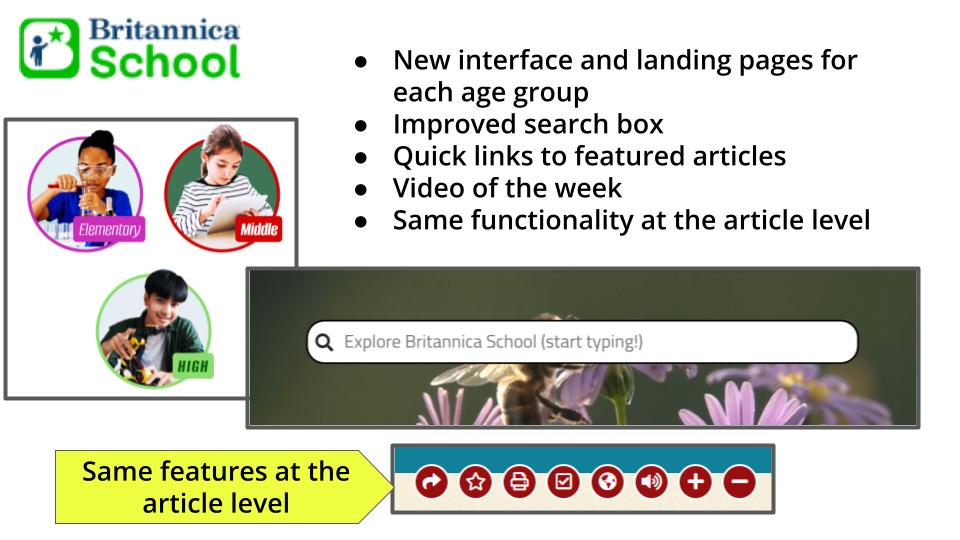 Britannica School

- New interface and landing pages for each age group
- Improved search box
- Quick links to featured articles
- Video of the week
- Same functionality at the article level

Elementary

Middle

HIGH

Explore Britannica School (start typing!)

Same features at the article level